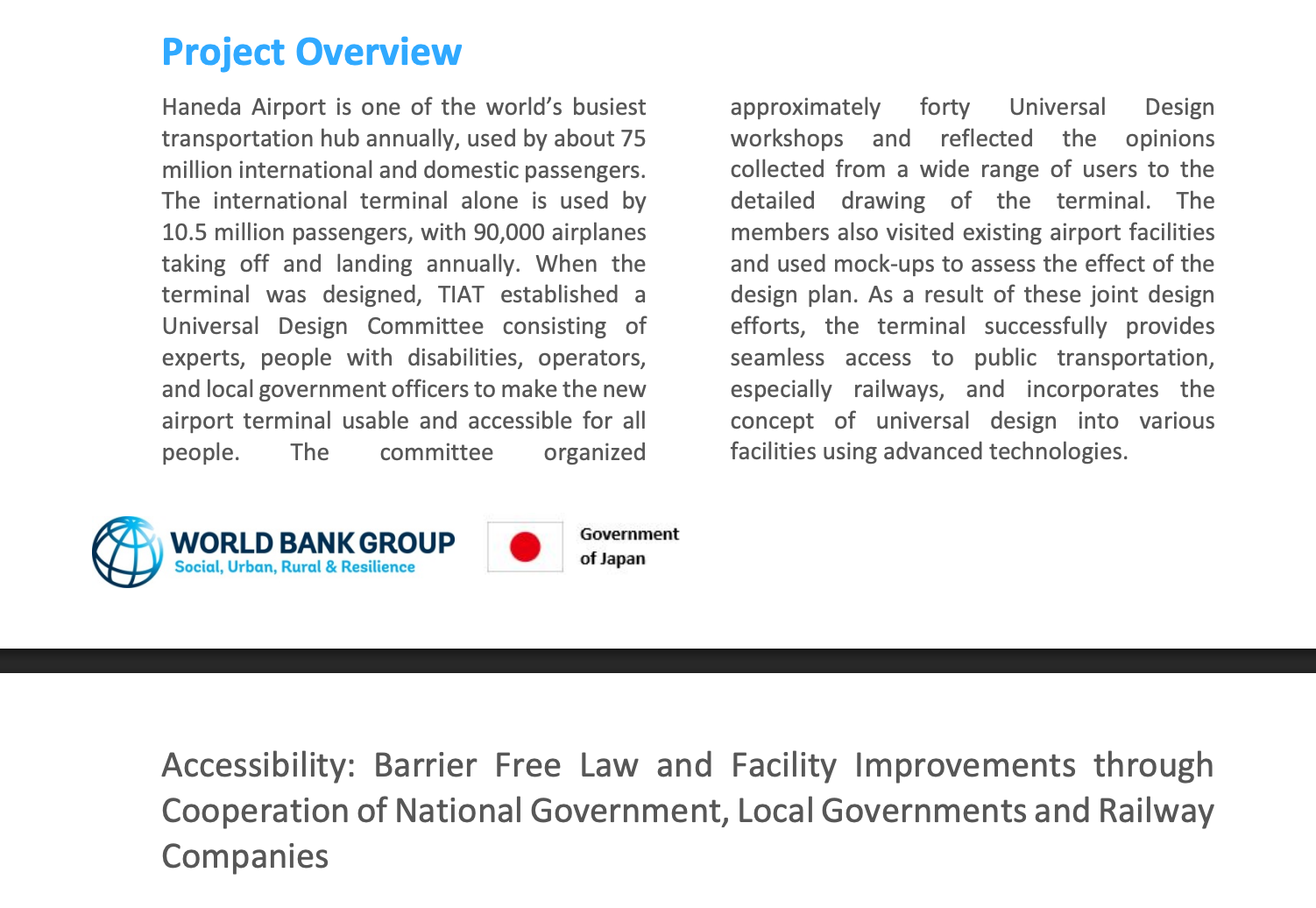 Project Overview

Haneda Airport is one of the world's busiest transportation hub annually, used by about 75 million international and domestic passengers. The international terminal alone is used by 10.5 million passengers, with 90,000 airplanes taking off and landing annually. When the terminal was designed, TIAT established a Universal Design Committee consisting of experts, people with disabilities, operators, and local government officers to make the new airport terminal usable and accessible for all people. The committee organized approximately forty Universal Design workshops and reflected the opinions collected from a wide range of users to the detailed drawing of the terminal. The members also visited existing airport facilities and used mock-ups to assess the effect of the design plan. As a result of these joint design efforts, the terminal successfully provides seamless access to public transportation, especially railways, and incorporates the concept of universal design into various facilities using advanced technologies.

WORLD BANK GROUP
Social, Urban, Rural & Resilience

Government of Japan

Accessibility: Barrier Free Law and Facility Improvements through Cooperation of National Government, Local Governments and Railway Companies